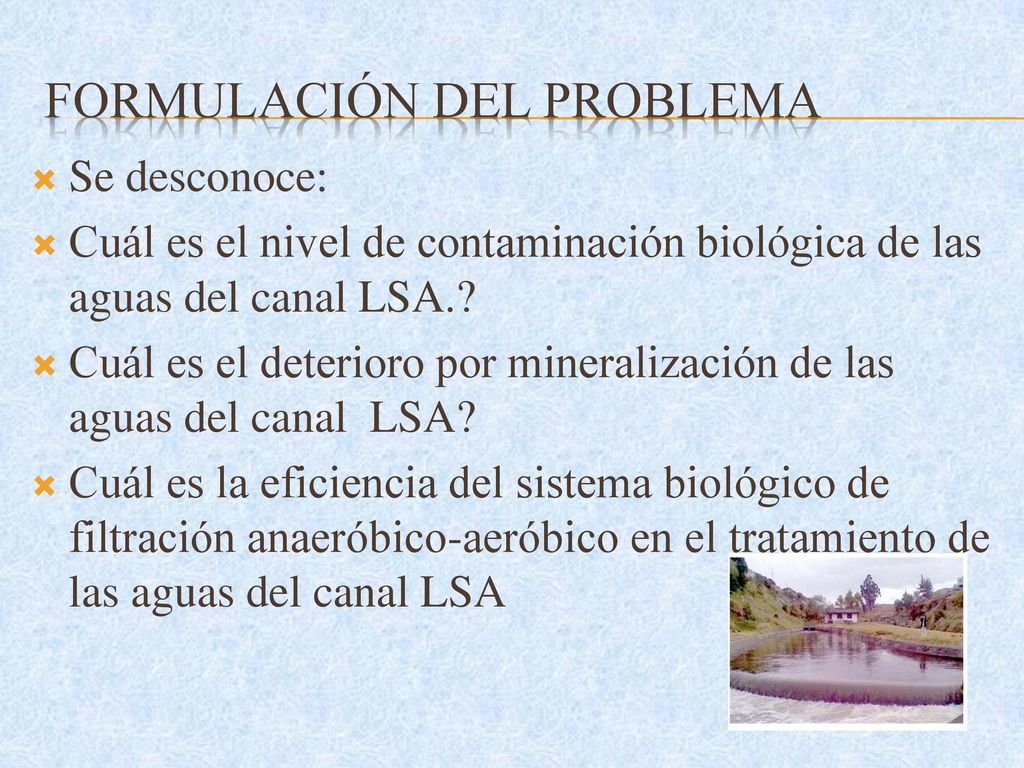 FORMULACIÓN DEL PROBLEMA

Se desconoce:

Cuál es el nivel de contaminación biológica de las aguas del canal LSA.?

Cuál es el deterioro por mineralización de las aguas del canal LSA?

Cuál es la eficiencia del sistema biológico de filtración anaeróbico-aeróbico en el tratamiento de las aguas del canal LSA